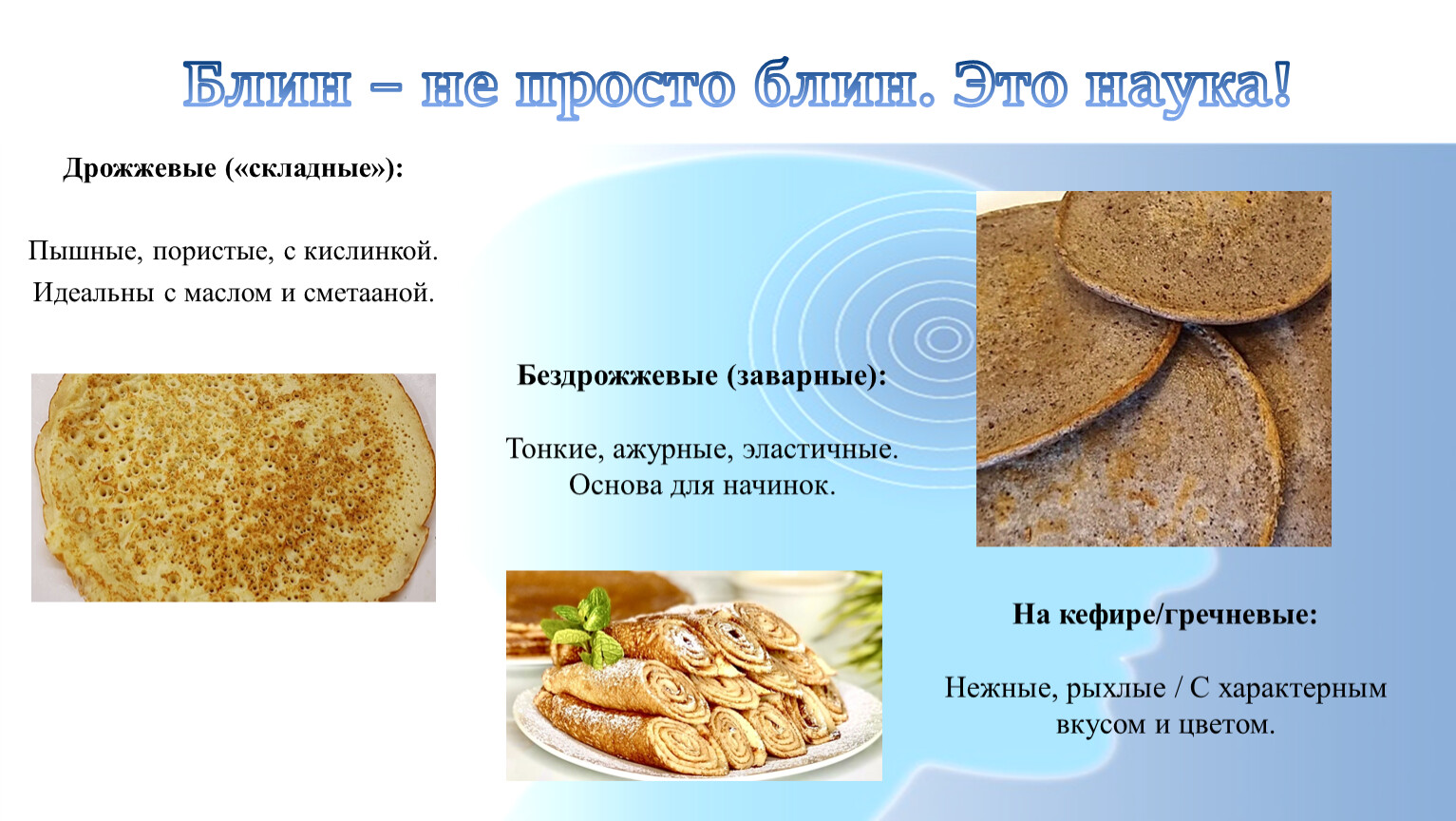 Блин – не просто блин. Это наука!

Дрожжевые («складные»):

Пышные, пористые, с кислинкой. Идеальны с маслом и сметааной.

Бездрожжевые (заварные):

Тонкие, ажурные, эластичные. Основа для начинок.

На кефире/гречневые:

Нежные, рыхлые / С характерным вкусом и цветом.